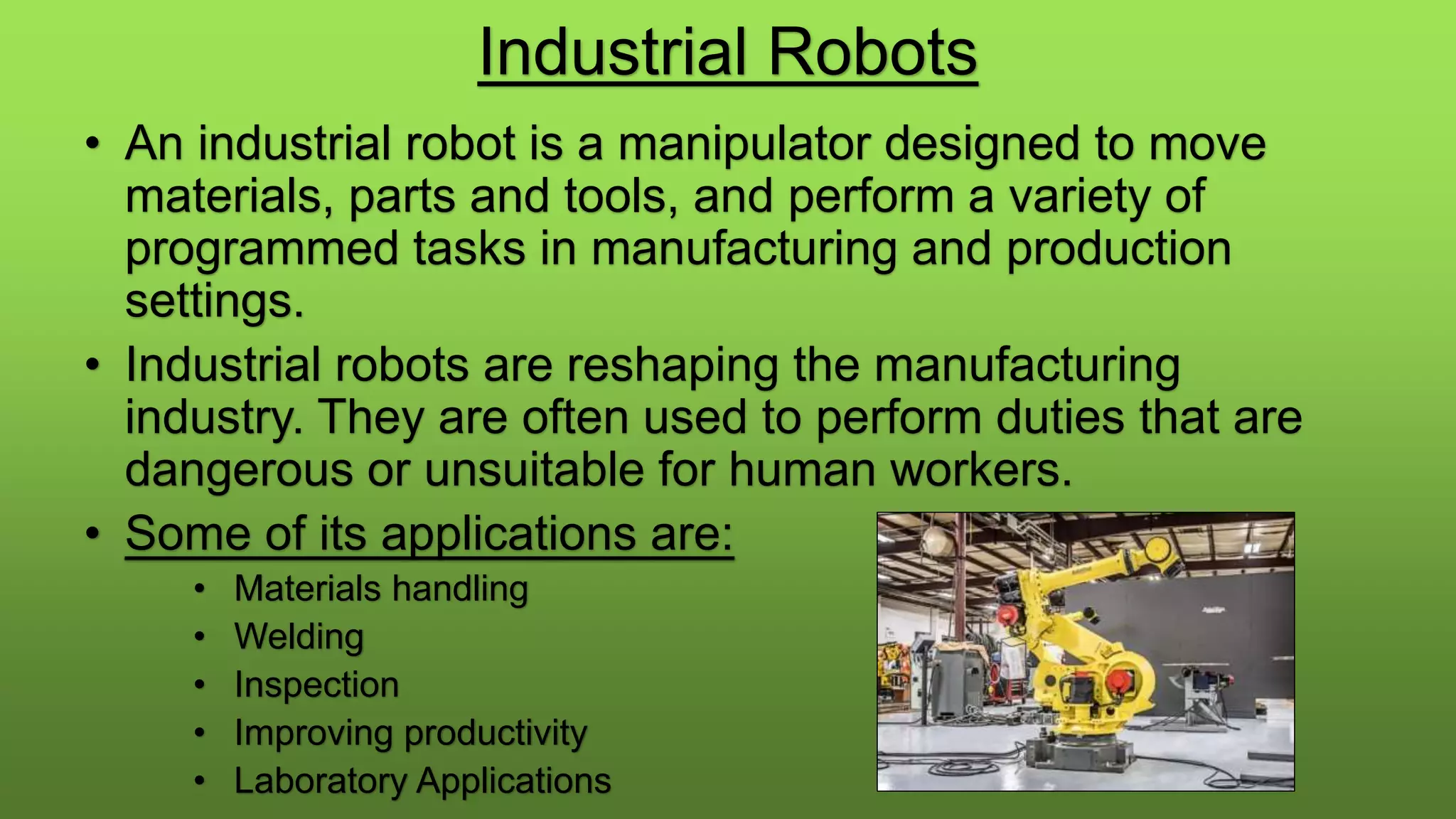 Industrial Robots

• An industrial robot is a manipulator designed to move materials, parts and tools, and perform a variety of programmed tasks in manufacturing and production settings.

• Industrial robots are reshaping the manufacturing industry. They are often used to perform duties that are dangerous or unsuitable for human workers.

• Some of its applications are:
 • Materials handling
 • Welding
 • Inspection
 • Improving productivity
 • Laboratory Applications